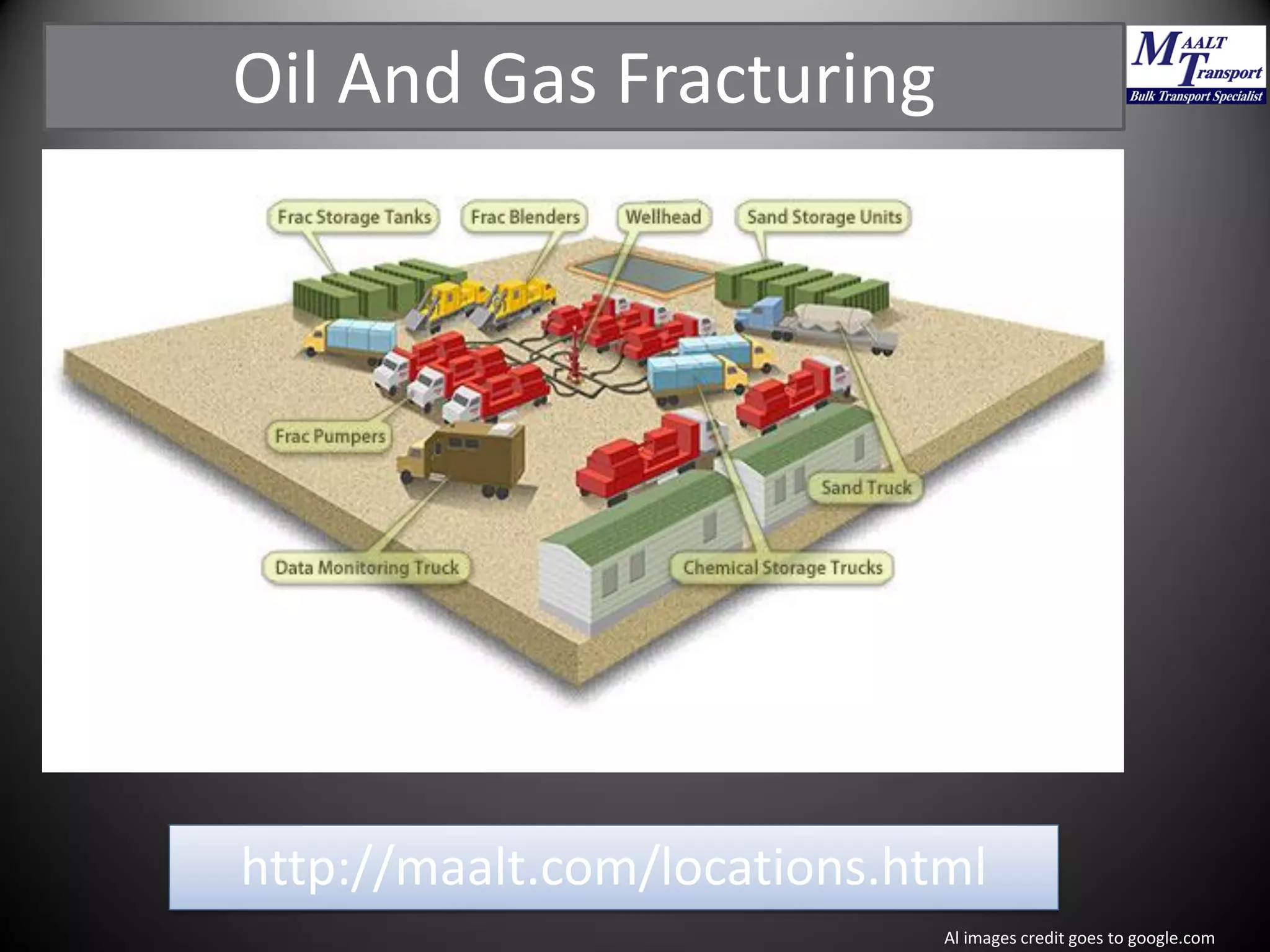 Oil And Gas Fracturing

MAALT Transport
Bulk Transport Specialist

Frac Storage Tanks
Frac Blenders
Wellhead
Sand Storage Units
Frac Pumpers
Sand Truck
Data Monitoring Truck
Chemical Storage Trucks

http://maalt.com/locations.html

Al images credit goes to google.com